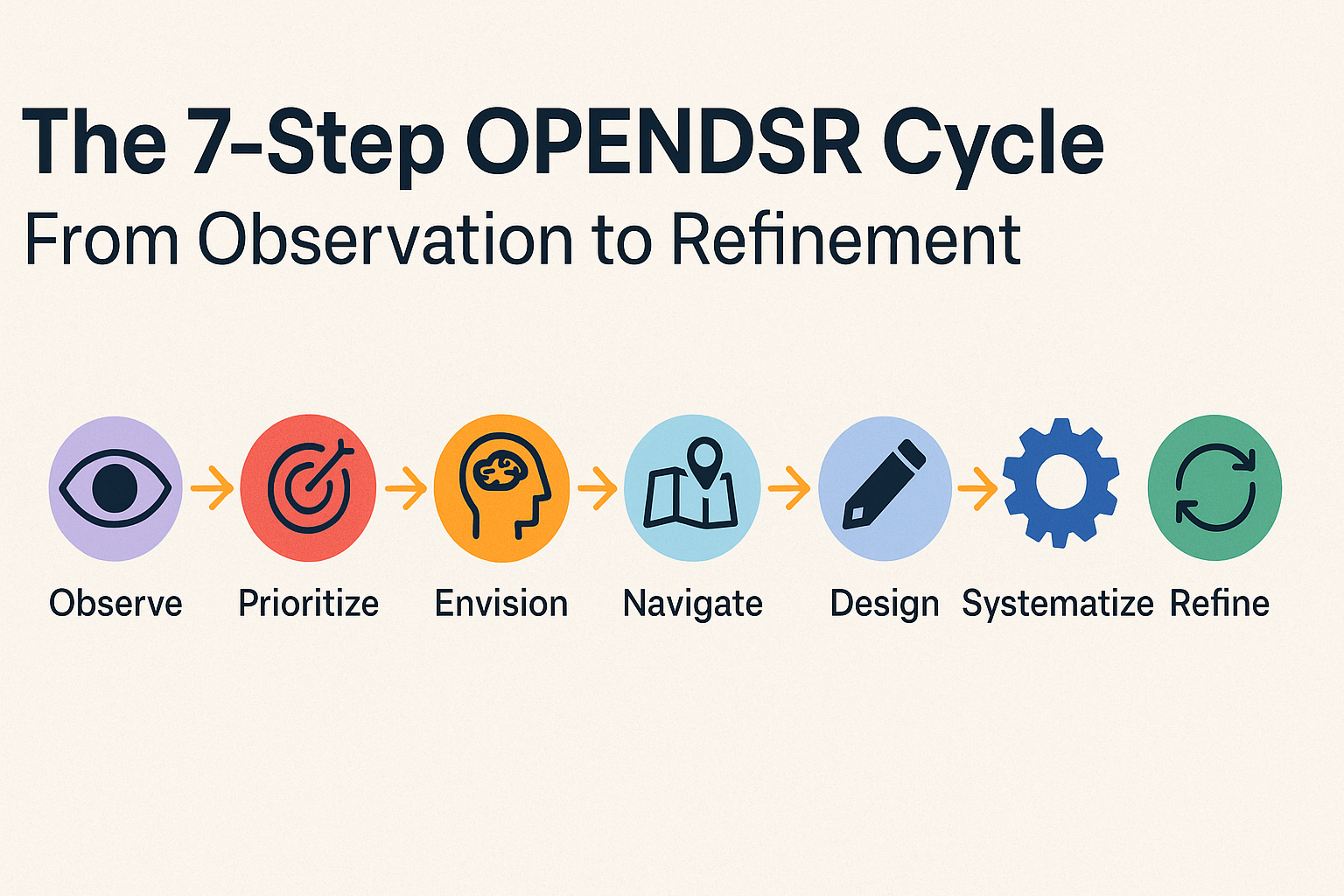 The 7-Step OPENDSR Cycle
From Observation to Refinement

Observe Prioritize Envision Navigate Design Systematize Refine